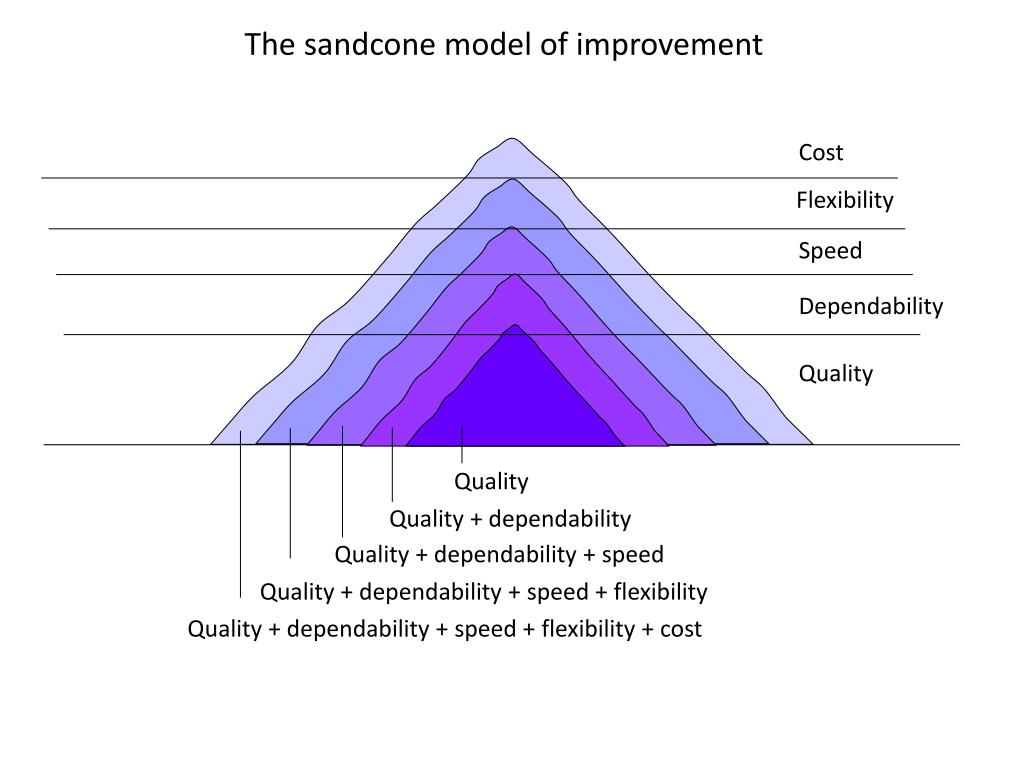 The sandcone model of improvement

Cost
Flexibility
Speed
Dependability
Quality

Quality
Quality + dependability
Quality + dependability + speed
Quality + dependability + speed + flexibility
Quality + dependability + speed + flexibility + cost